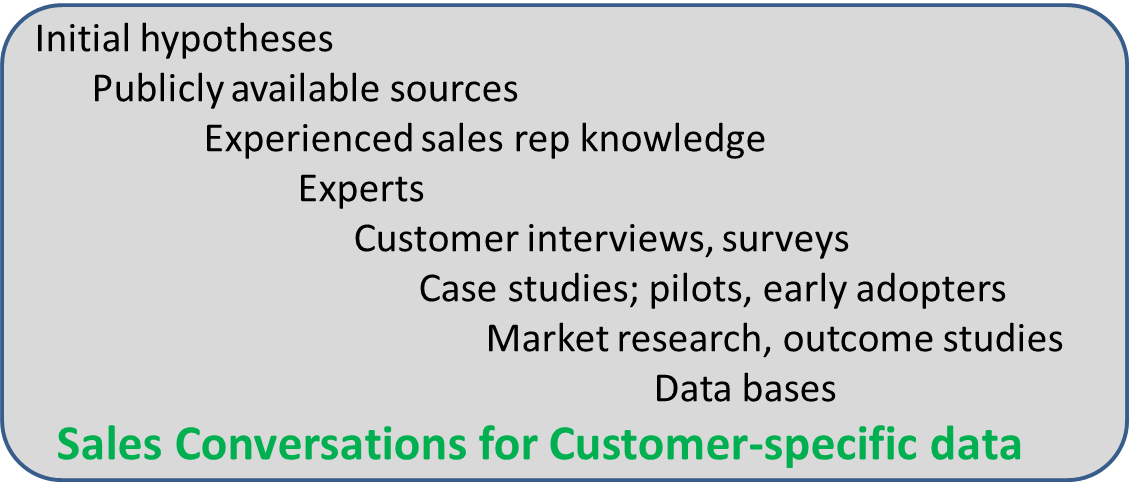 Initial hypotheses

Publicly available sources

Experienced sales rep knowledge

Experts

Customer interviews, surveys

Case studies; pilots, early adopters

Market research, outcome studies

Data bases

Sales Conversations for Customer-specific data